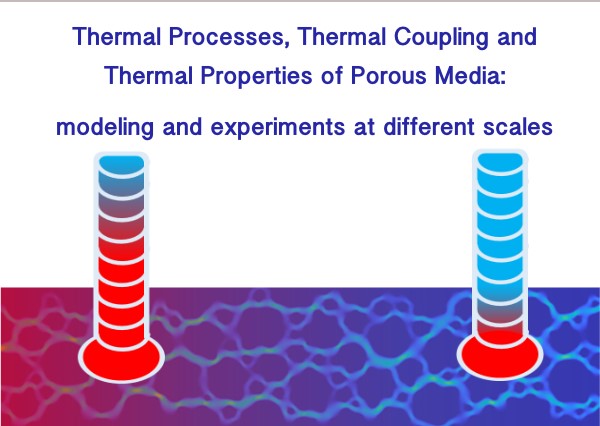 Thermal Processes, Thermal Coupling and Thermal Properties of Porous Media:

modeling and experiments at different scales